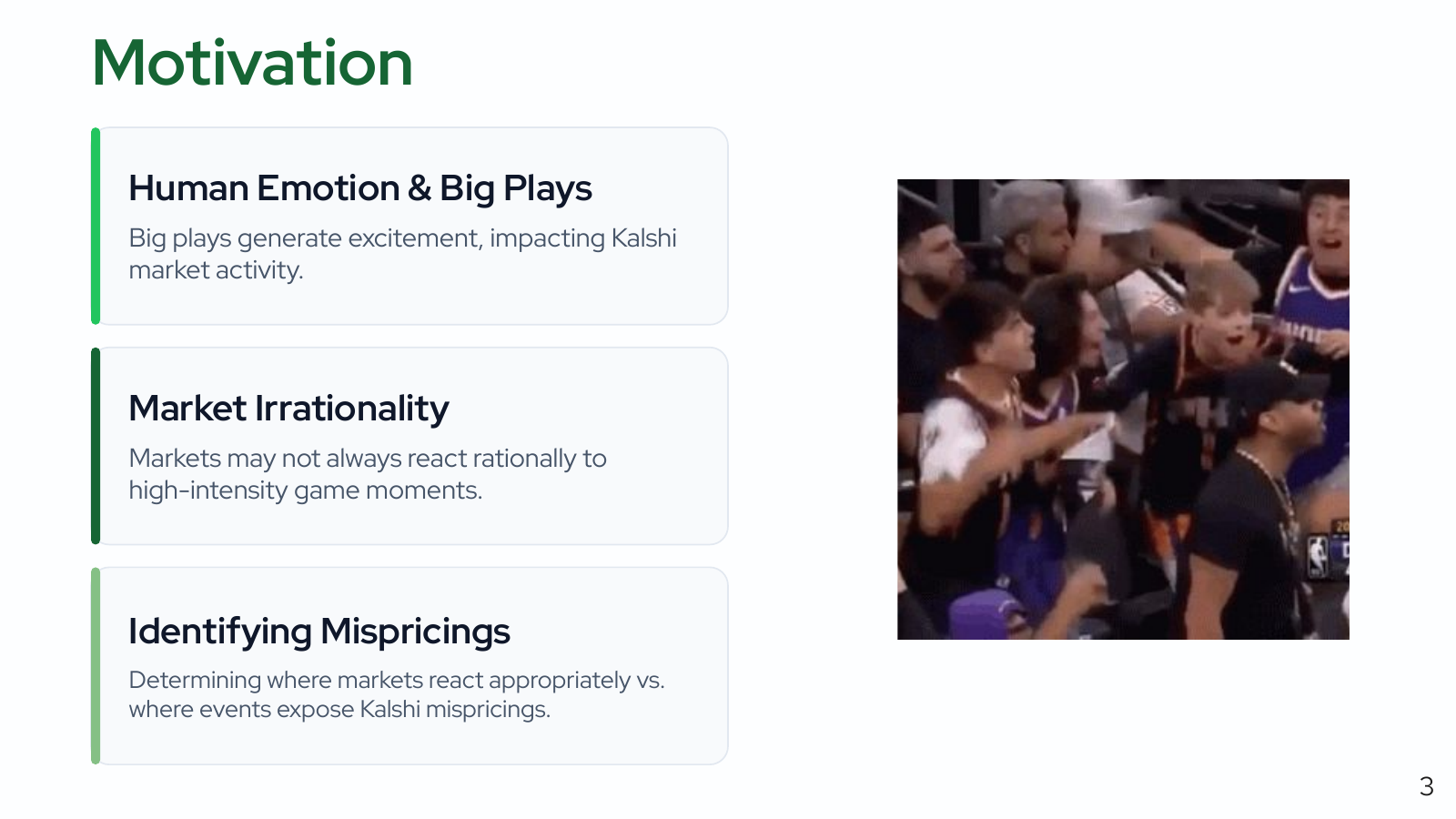 Motivation

Human Emotion & Big Plays

Big plays generate excitement, impacting Kalshi market activity.

Market Irrationality

Markets may not always react rationally to high-intensity game moments.

Identifying Mispricings

Determining where markets react appropriately vs. where events expose Kalshi mispricings.

3